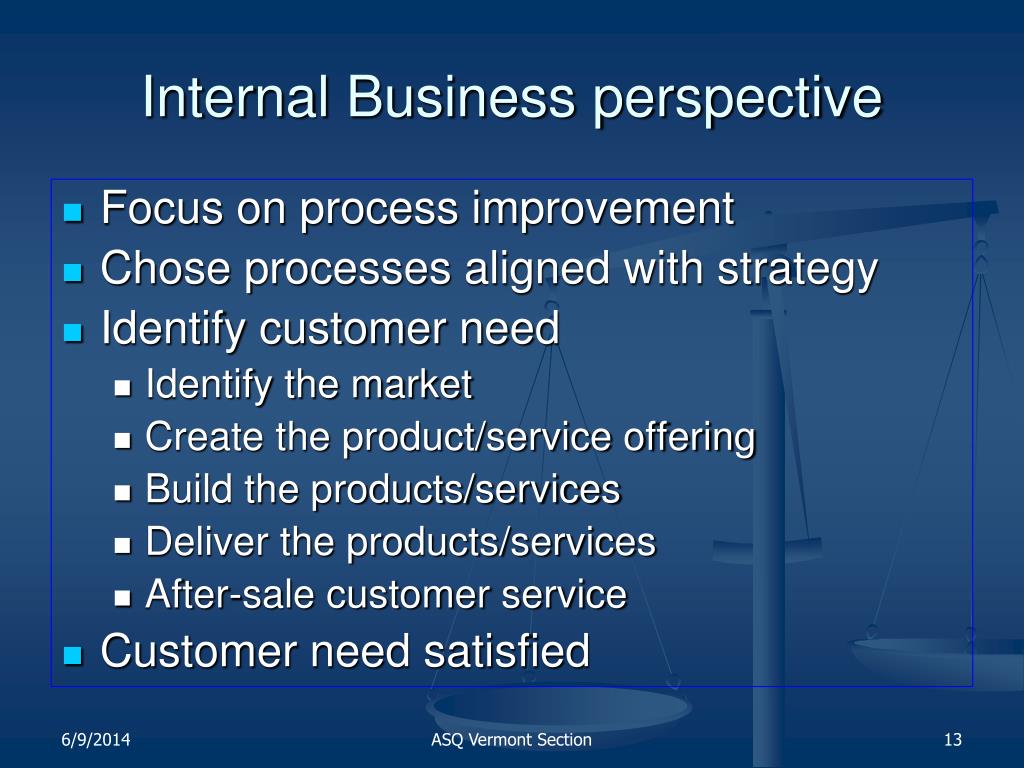 Internal Business perspective

- Focus on process improvement
- Chose processes aligned with strategy
- Identify customer need
  - Identify the market
  - Create the product/service offering
  - Build the products/services
  - Deliver the products/services
  - After-sale customer service
- Customer need satisfied

6/9/2014

ASQ Vermont Section

13